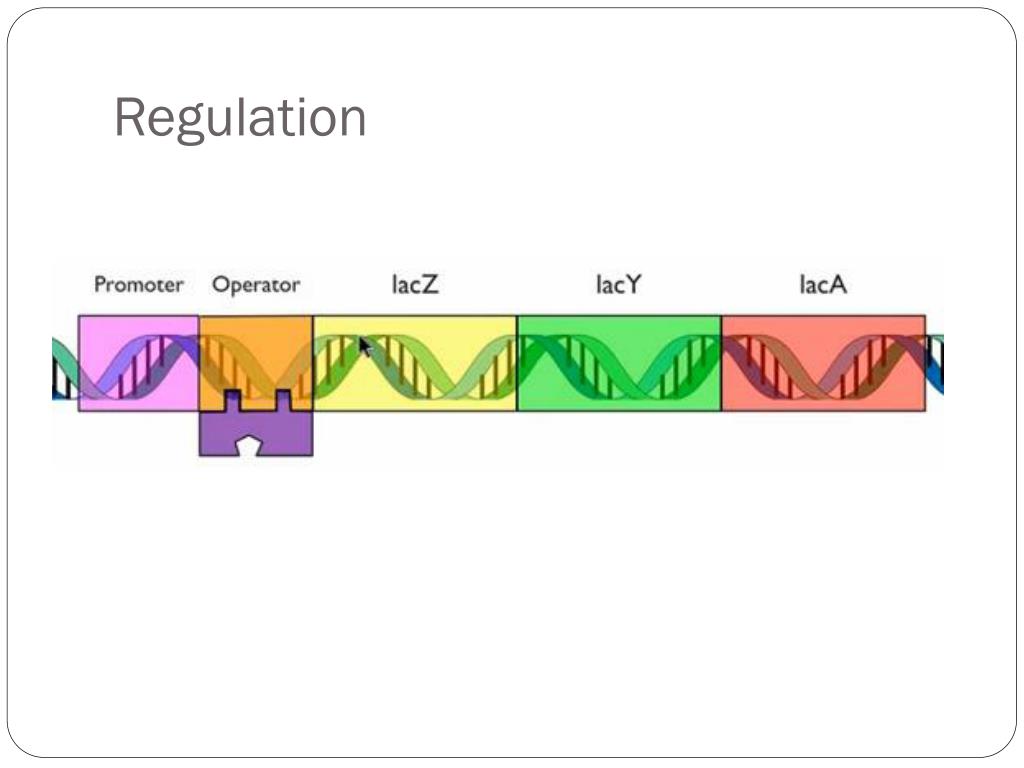 Regulation

Promoter

Operator

lacZ

lacY

lacA